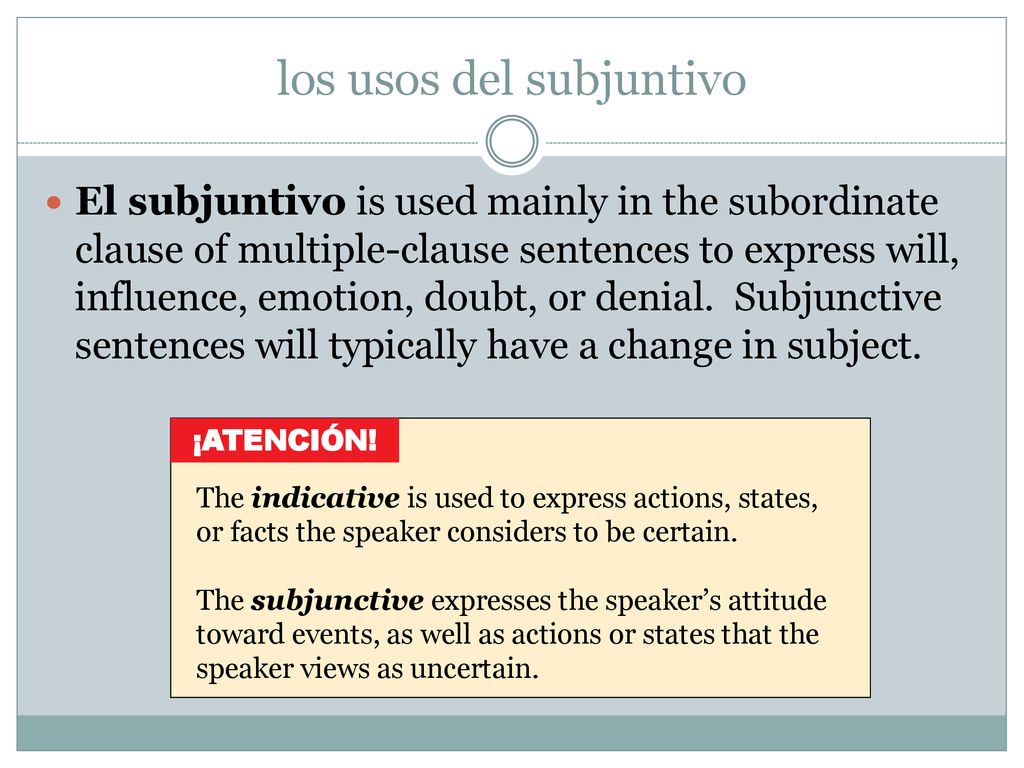 los usos del subjuntivo

El subjuntivo is used mainly in the subordinate clause of multiple-clause sentences to express will, influence, emotion, doubt, or denial. Subjunctive sentences will typically have a change in subject.

¡ATENCIÓN!

The indicative is used to express actions, states, or facts the speaker considers to be certain.

The subjunctive expresses the speaker's attitude toward events, as well as actions or states that the speaker views as uncertain.